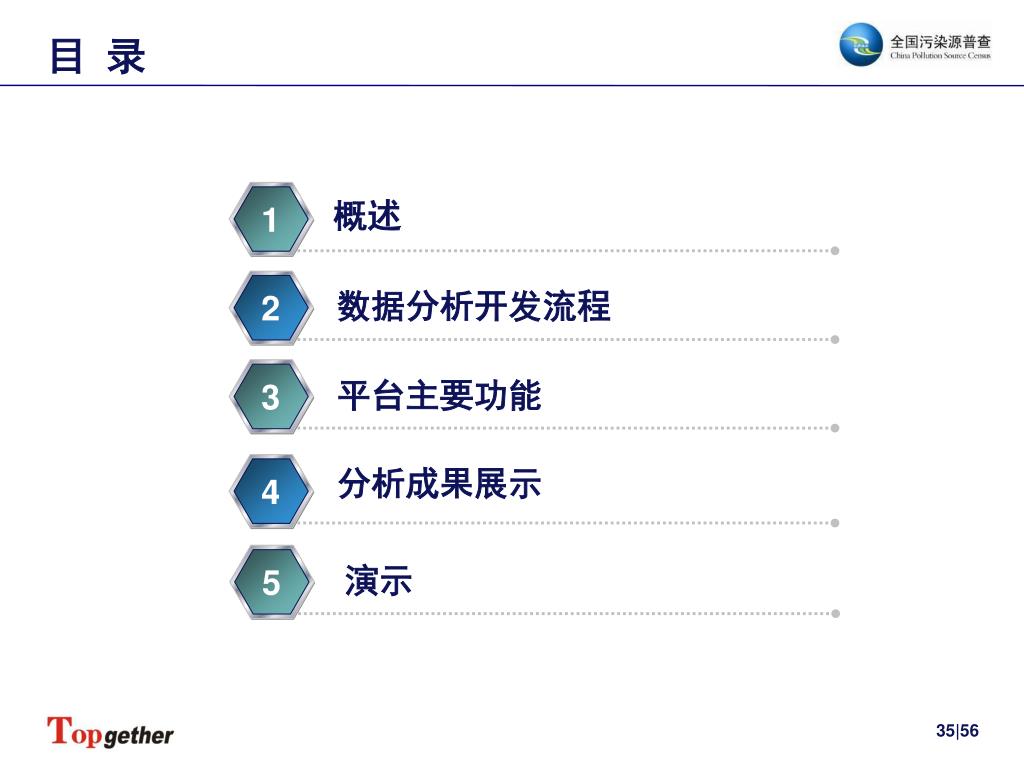 目 录

全国污染源普查
China Pollution Source Census

1 概述

2 数据分析开发流程

3 平台主要功能

4 分析成果展示

5 演示

Topgether

35|56